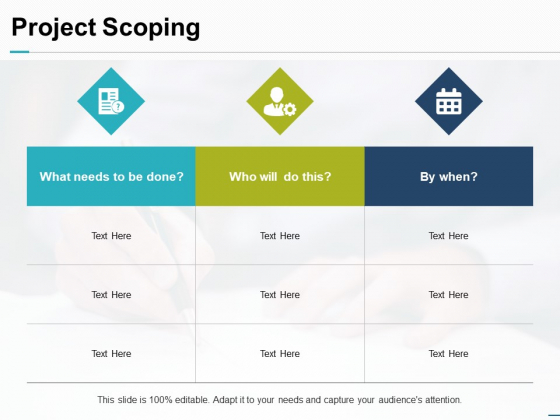 Project Scoping

| What needs to be done? | Who will do this? | By when? |
|---|---|---|
| Text Here | Text Here | Text Here |
| Text Here | Text Here | Text Here |
| Text Here | Text Here | Text Here |

This slide is 100% editable. Adapt it to your needs and capture your audience's attention.